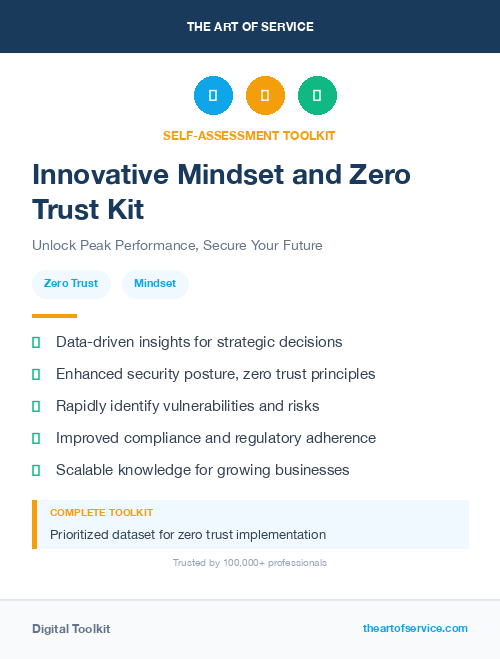 THE ART OF SERVICE

SELF-ASSESSMENT TOOLKIT

Innovative Mindset and Zero Trust Kit

Unlock Peak Performance, Secure Your Future

Zero Trust

Mindset

Data-driven insights for strategic decisions

Enhanced security posture, zero trust principles

Rapidly identify vulnerabilities and risks

Improved compliance and regulatory adherence

Scalable knowledge for growing businesses

COMPLETE TOOLKIT

Prioritized dataset for zero trust implementation

Trusted by 100,000+ professionals

Digital Toolkit

theartofservice.com